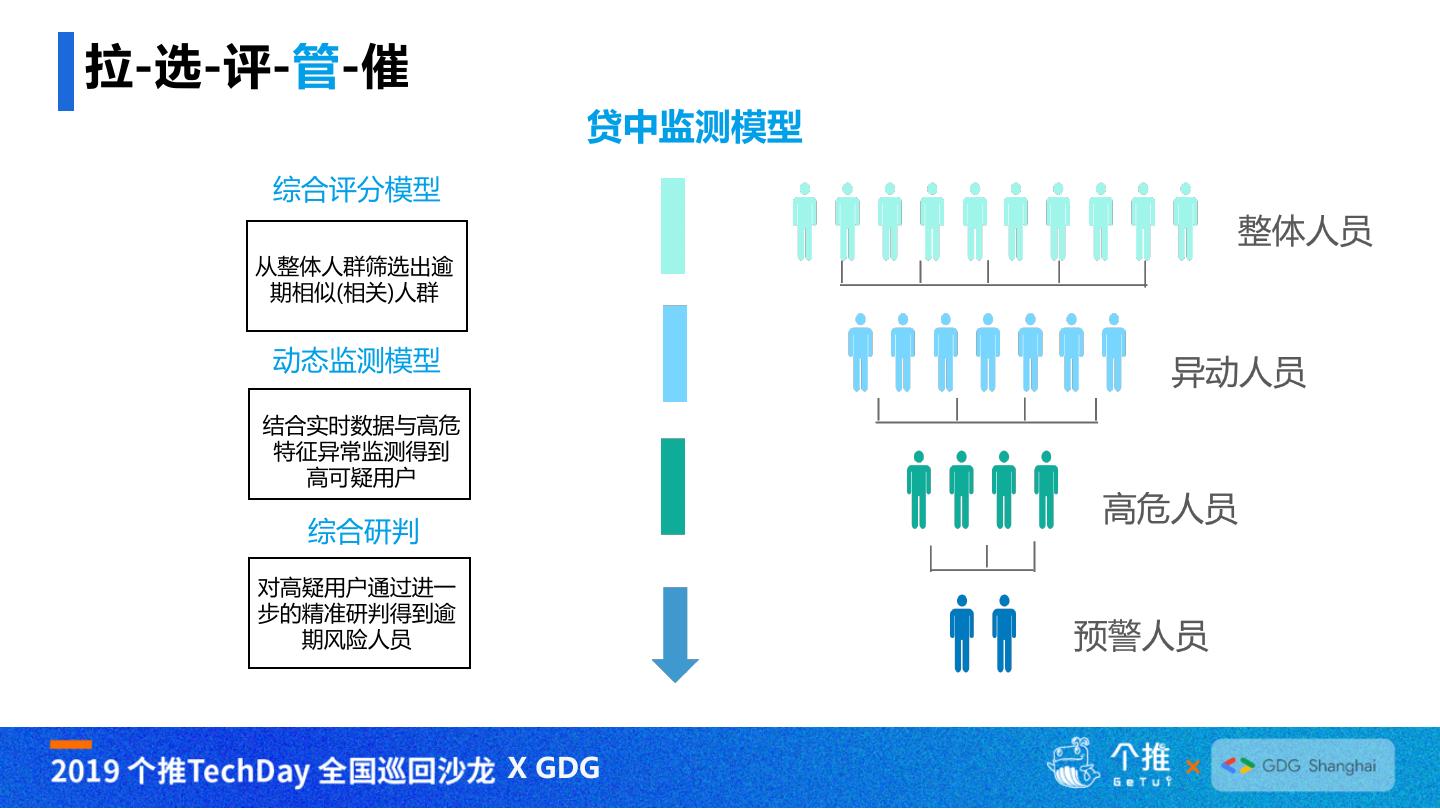 拉-选-评-管-催

贷中监测模型

综合评分模型

从整体人群筛选出逾期相似(相关)人群

动态监测模型

结合实时数据与高危特征异常监测得到高可疑用户

综合研判

对高疑用户通过进一步的精准研判得到逾期风险人员

整体人员

异动人员

高危人员

预警人员

2019 个推TechDay 全国巡回沙龙 X GDG

个推 GeTui × GDG Shanghai